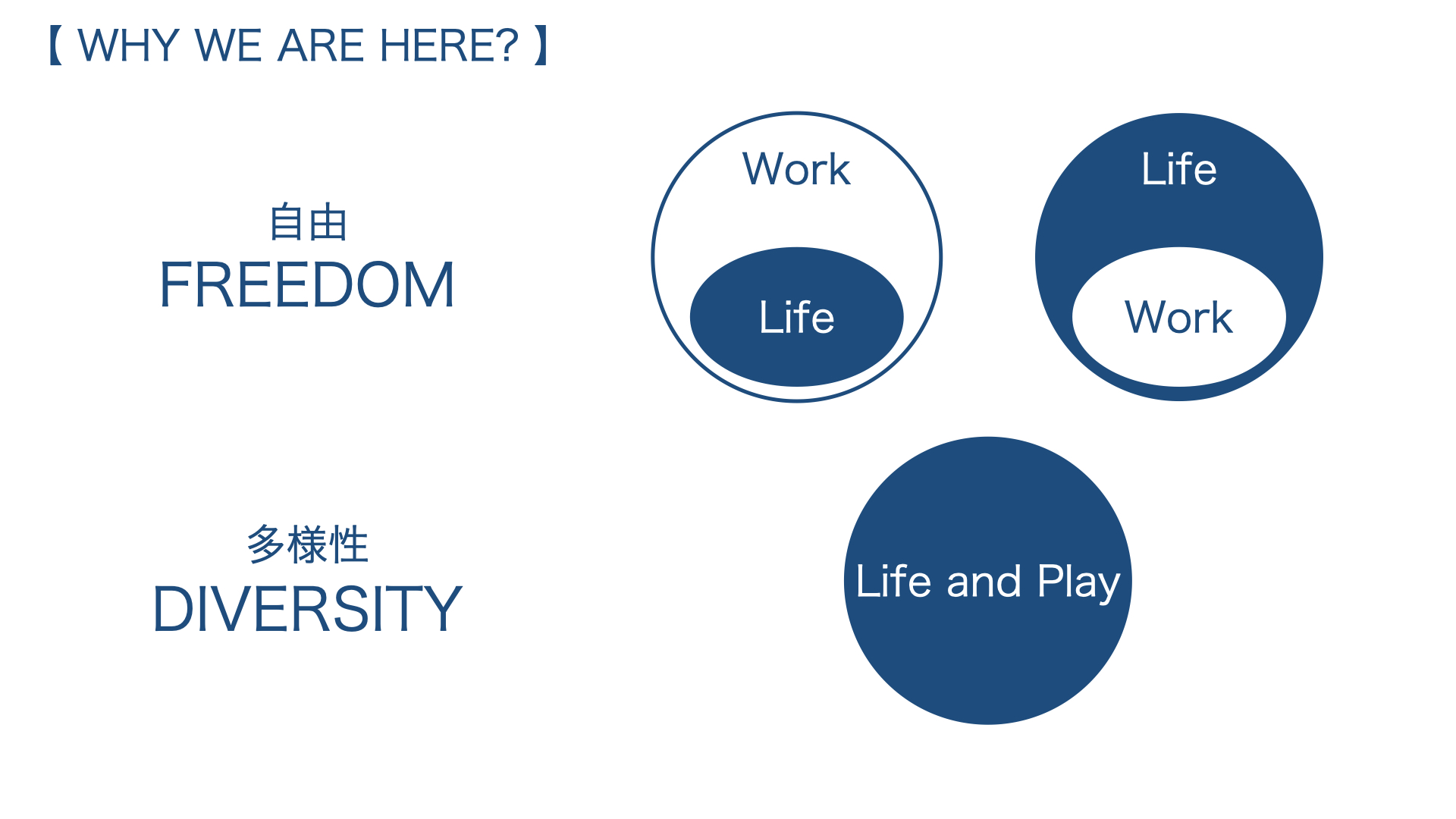 【 WHY WE ARE HERE? 】

自由
FREEDOM

Work
Life

Life
Work

多様性
DIVERSITY

Life and Play